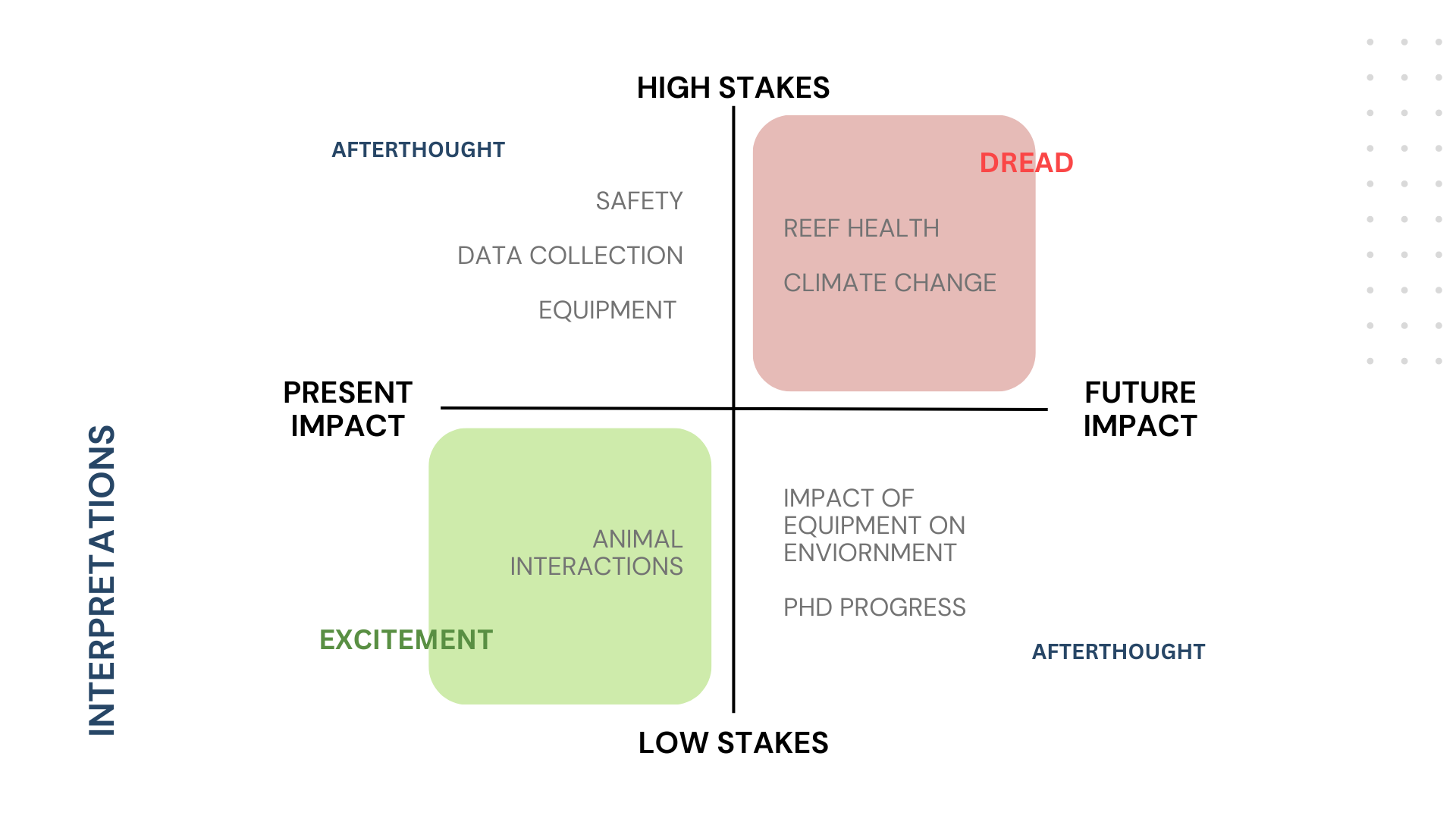 INTERPRETATIONS

HIGH STAKES

AFTERTHOUGHT

SAFETY

DATA COLLECTION

EQUIPMENT

DREAD

REEF HEALTH

CLIMATE CHANGE

PRESENT IMPACT

FUTURE IMPACT

ANIMAL INTERACTIONS

EXCITEMENT

IMPACT OF EQUIPMENT ON ENVIORNMENT

PHD PROGRESS

AFTERTHOUGHT

LOW STAKES